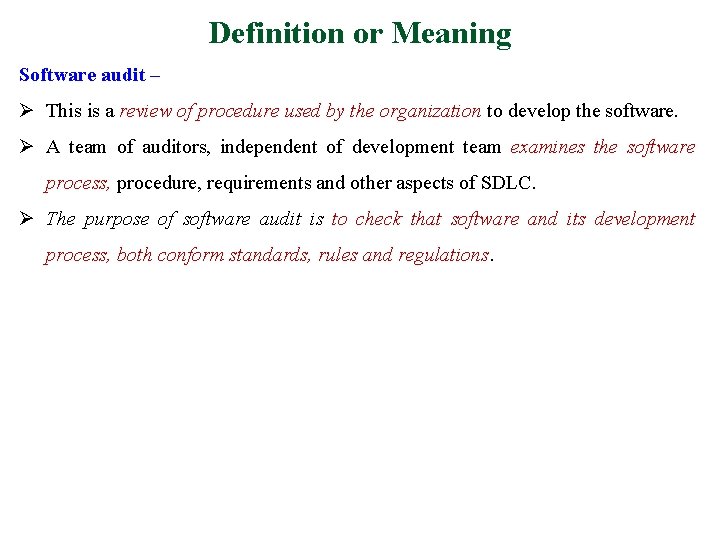 Definition or Meaning

Software audit –

➢ This is a review of procedure used by the organization to develop the software.

➢ A team of auditors, independent of development team examines the software process, procedure, requirements and other aspects of SDLC.

➢ The purpose of software audit is to check that software and its development process, both conform standards, rules and regulations.